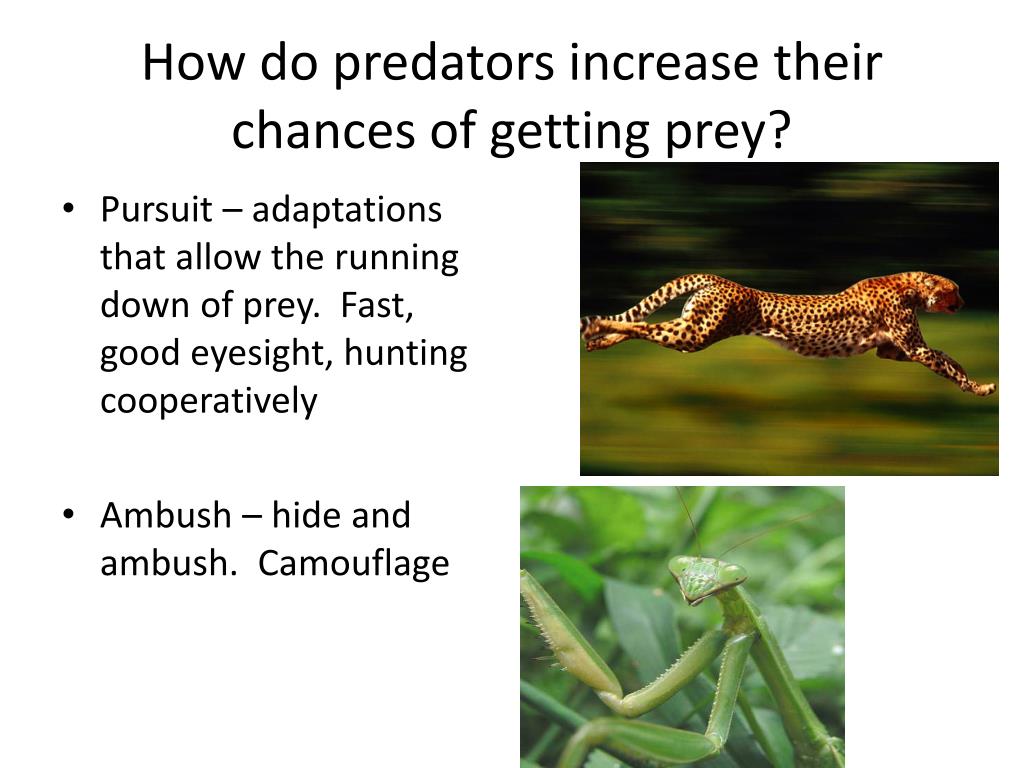 How do predators increase their chances of getting prey?

• Pursuit – adaptations that allow the running down of prey. Fast, good eyesight, hunting cooperatively

• Ambush – hide and ambush. Camouflage